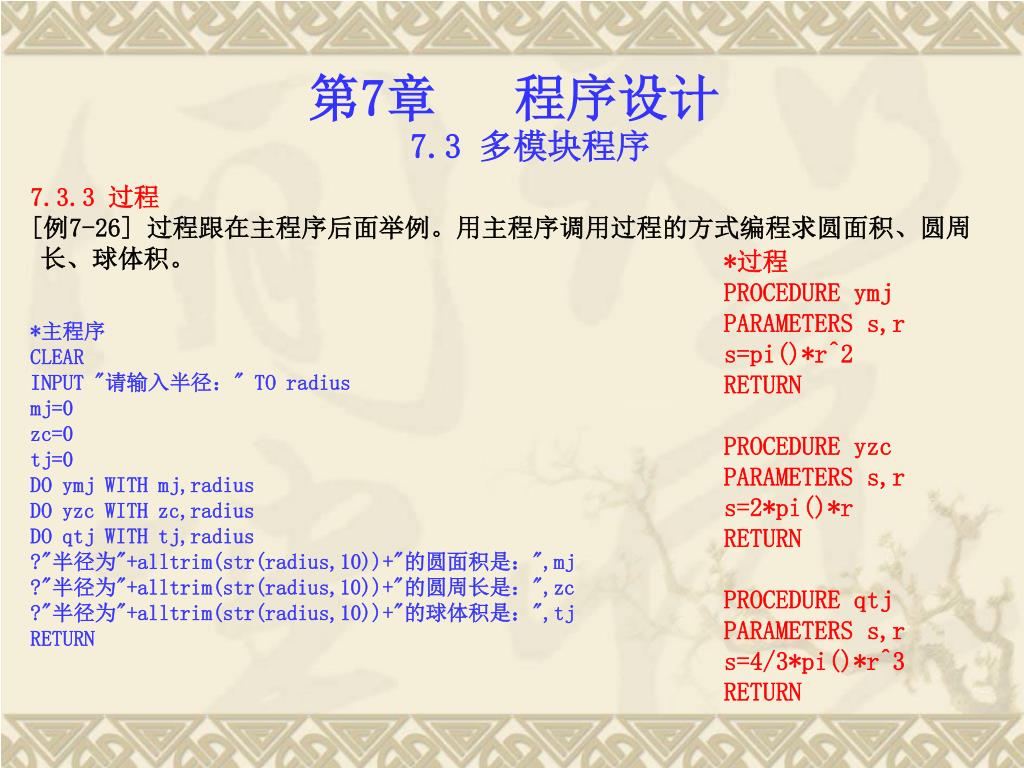 第7章　　程序设计
7.3 多模块程序

7.3.3 过程
[例7-26] 过程跟在主程序后面举例。用主程序调用过程的方式编程求圆面积、圆周长、球体积。

*主程序
CLEAR
INPUT "请输入半径：" TO radius
mj=0
zc=0
tj=0
DO ymj WITH mj,radius
DO yzc WITH zc,radius
DO qtj WITH tj,radius
?"半径为"+alltrim(str(radius,10))+"的圆面积是：",mj
?"半径为"+alltrim(str(radius,10))+"的圆周长是：",zc
?"半径为"+alltrim(str(radius,10))+"的球体积是：",tj
RETURN

*过程
PROCEDURE ymj
PARAMETERS s,r
s=pi()*r^2
RETURN

PROCEDURE yzc
PARAMETERS s,r
s=2*pi()*r
RETURN

PROCEDURE qtj
PARAMETERS s,r
s=4/3*pi()*r^3
RETURN